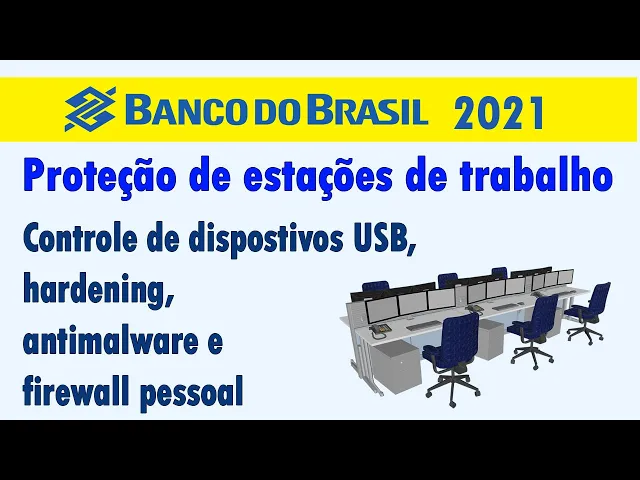 BANCO DO BRASIL 2021

Proteção de estações de trabalho

Controle de dispostivos USB, hardening, antimalware e firewall pessoal